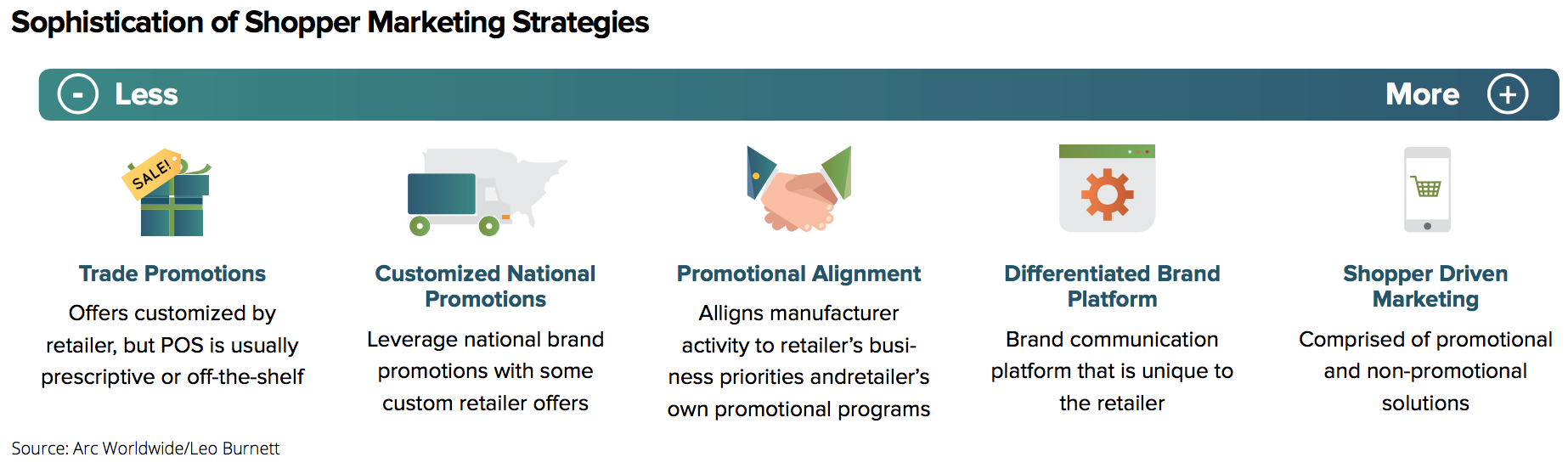 Sophistication of Shopper Marketing Strategies

- Less

More +

SALE!

Trade Promotions

Offers customized by retailer, but POS is usually prescriptive or off-the-shelf

Customized National Promotions

Leverage national brand promotions with some custom retailer offers

Promotional Alignment

Alligns manufacturer activity to retailer's business priorities andretailer's own promotional programs

Differentiated Brand Platform

Brand communication platform that is unique to the retailer

Shopper Driven Marketing

Comprised of promotional and non-promotional solutions

Source: Arc Worldwide/Leo Burnett